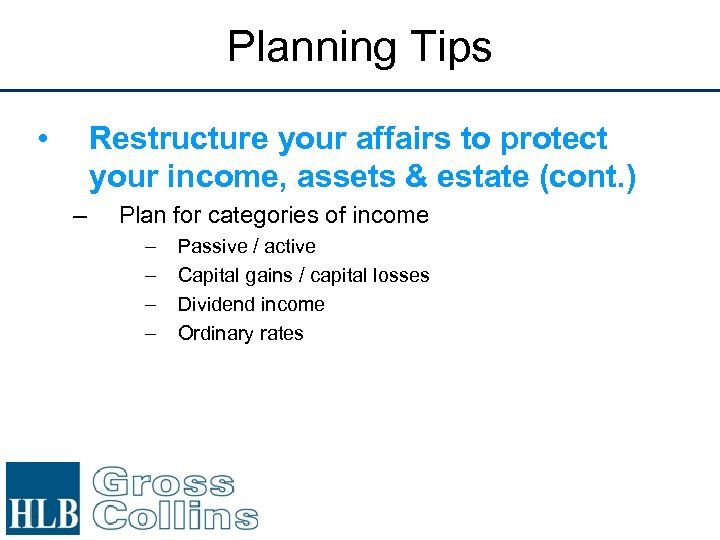 Planning Tips

• Restructure your affairs to protect your income, assets & estate (cont.)

– Plan for categories of income

– Passive / active

– Capital gains / capital losses

– Dividend income

– Ordinary rates

HLB Gross Collins